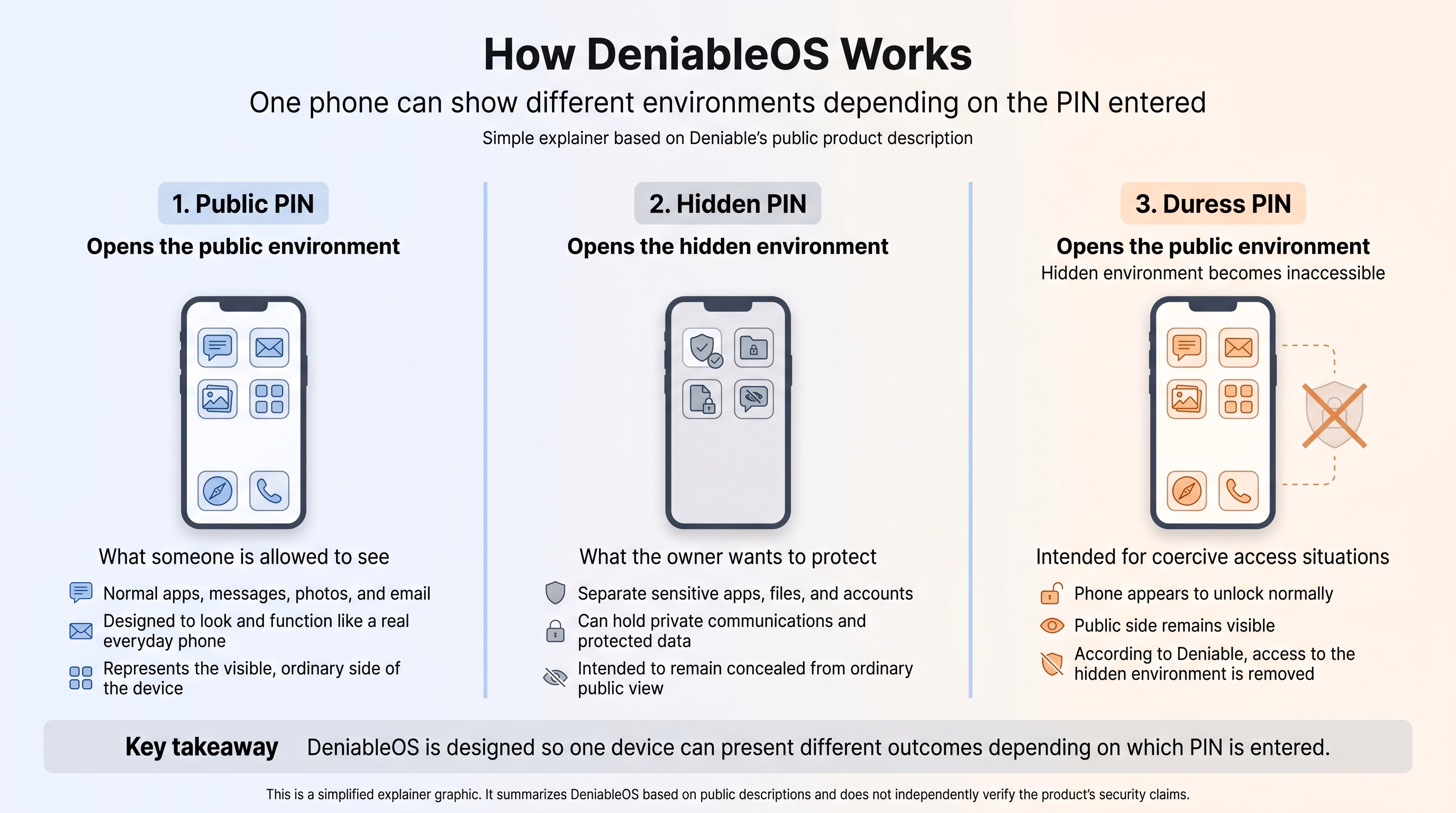 How DeniableOS Works

One phone can show different environments depending on the PIN entered

Simple explainer based on Deniable's public product description

1. Public PIN

Opens the public environment

What someone is allowed to see

Normal apps, messages, photos, and email

Designed to look and function like a real everyday phone

Represents the visible, ordinary side of the device

2. Hidden PIN

Opens the hidden environment

What the owner wants to protect

Separate sensitive apps, files, and accounts

Can hold private communications and protected data

Intended to remain concealed from ordinary public view

3. Duress PIN

Opens the public environment

Hidden environment becomes inaccessible

Intended for coercive access situations

Phone appears to unlock normally

Public side remains visible

According to Deniable, access to the hidden environment is removed

Key takeaway DeniableOS is designed so one device can present different outcomes depending on which PIN is entered.

This is a simplified explainer graphic. It summarizes DeniableOS based on public descriptions and does not independently verify the product's security claims.